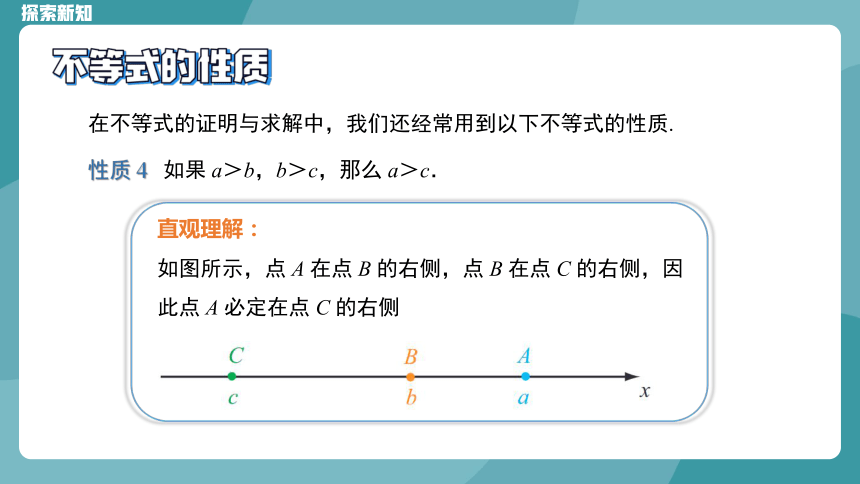 探索新知

不等式的性质

在不等式的证明与求解中，我们还经常用到以下不等式的性质.

性质 4　如果 $a>b$，$b>c$，那么 $a>c$.

直观理解：

如图所示，点 $A$ 在点 $B$ 的右侧，点 $B$ 在点 $C$ 的右侧，因此点 $A$ 必定在点 $C$ 的右侧

$C$　$B$　$A$
$c$　$b$　$a$　$x$